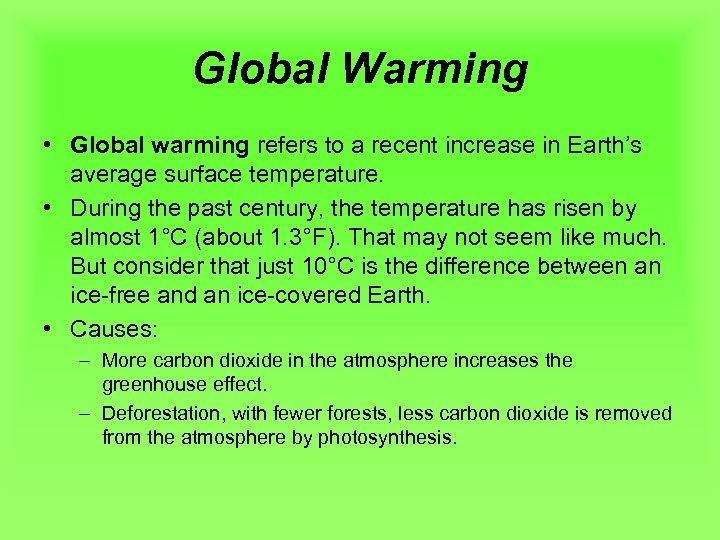 Global Warming

• Global warming refers to a recent increase in Earth's average surface temperature.

• During the past century, the temperature has risen by almost 1°C (about 1.3°F). That may not seem like much. But consider that just 10°C is the difference between an ice-free and an ice-covered Earth.

• Causes:
– More carbon dioxide in the atmosphere increases the greenhouse effect.
– Deforestation, with fewer forests, less carbon dioxide is removed from the atmosphere by photosynthesis.